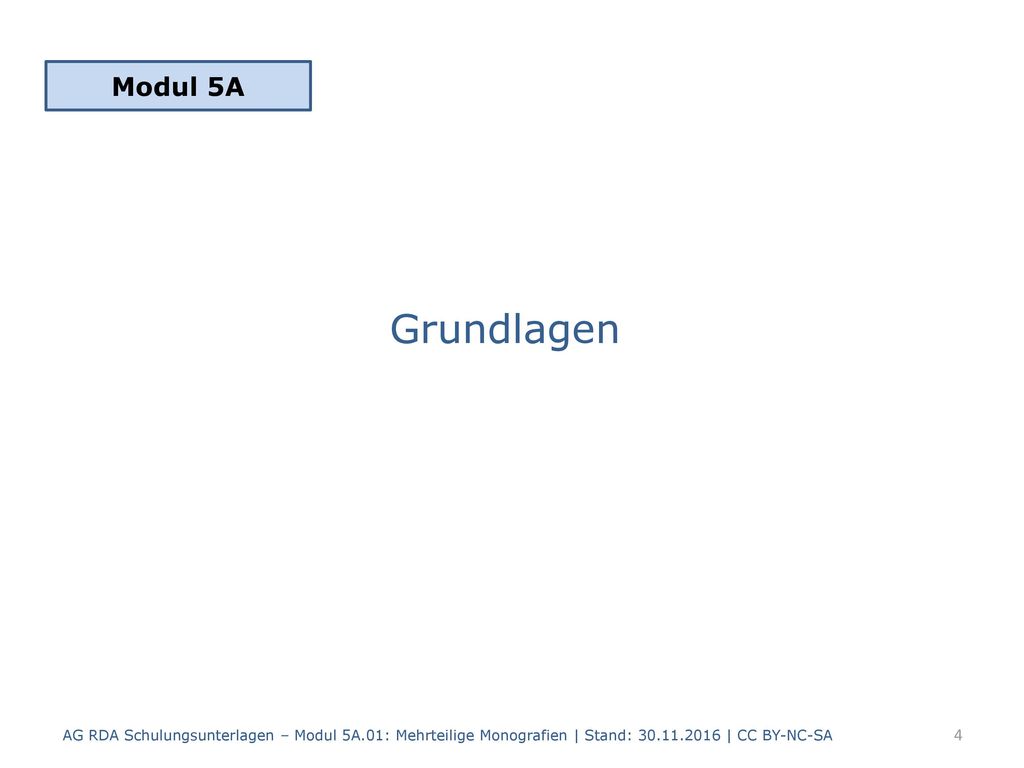 Modul 5A

Grundlagen

AG RDA Schulungsunterlagen – Modul 5A.01: Mehrteilige Monografien | Stand: 30.11.2016 | CC BY-NC-SA

4